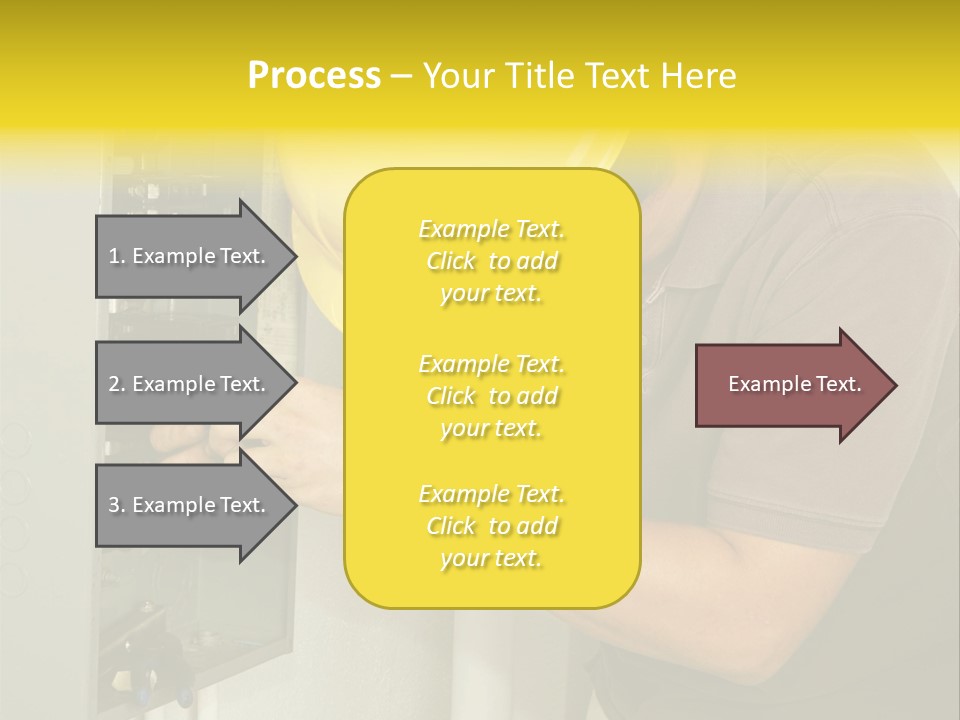 Process – Your Title Text Here

1. Example Text.

2. Example Text.

3. Example Text.

Example Text. Click to add your text.

Example Text. Click to add your text.

Example Text. Click to add your text.

Example Text.